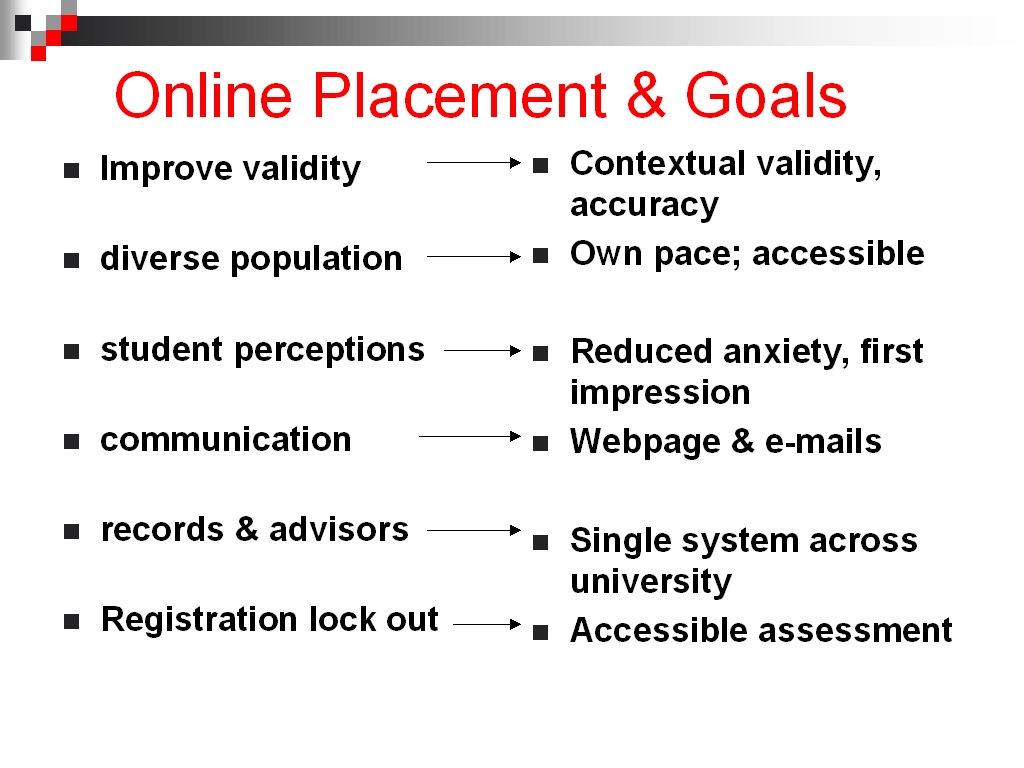 Online Placement & Goals

- Improve validity
- diverse population
- student perceptions
- communication
- records & advisors
- Registration lock out

- Contextual validity, accuracy
- Own pace; accessible
- Reduced anxiety, first impression
- Webpage & e-mails
- Single system across university
- Accessible assessment